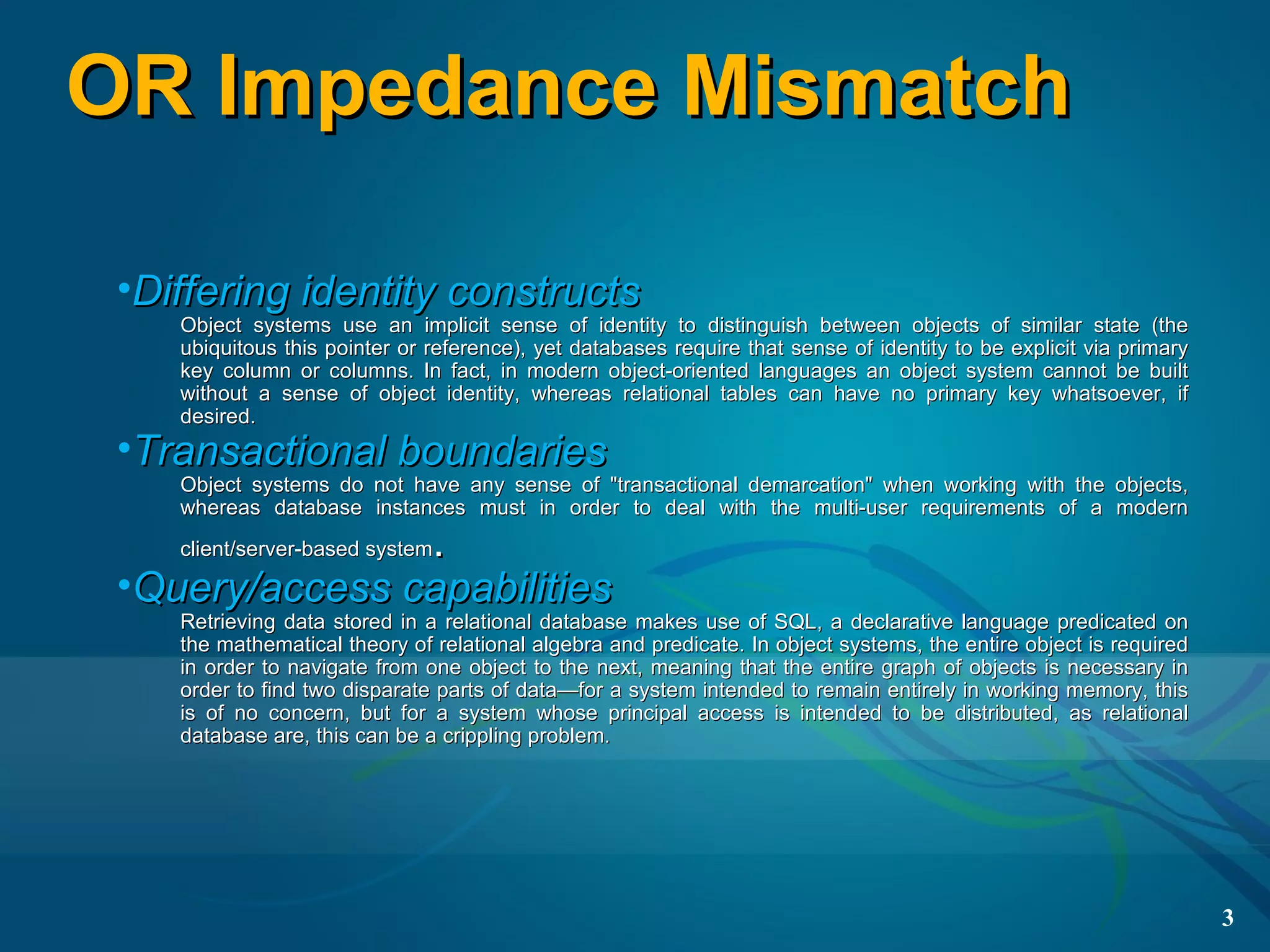 OR Impedance Mismatch

•Differing identity constructs

Object systems use an implicit sense of identity to distinguish between objects of similar state (the ubiquitous this pointer or reference), yet databases require that sense of identity to be explicit via primary key column or columns. In fact, in modern object-oriented languages an object system cannot be built without a sense of object identity, whereas relational tables can have no primary key whatsoever, if desired.

•Transactional boundaries

Object systems do not have any sense of "transactional demarcation" when working with the objects, whereas database instances must in order to deal with the multi-user requirements of a modern client/server-based system.

•Query/access capabilities

Retrieving data stored in a relational database makes use of SQL, a declarative language predicated on the mathematical theory of relational algebra and predicate. In object systems, the entire object is required in order to navigate from one object to the next, meaning that the entire graph of objects is necessary in order to find two disparate parts of data—for a system intended to remain entirely in working memory, this is of no concern, but for a system whose principal access is intended to be distributed, as relational database are, this can be a crippling problem.

3